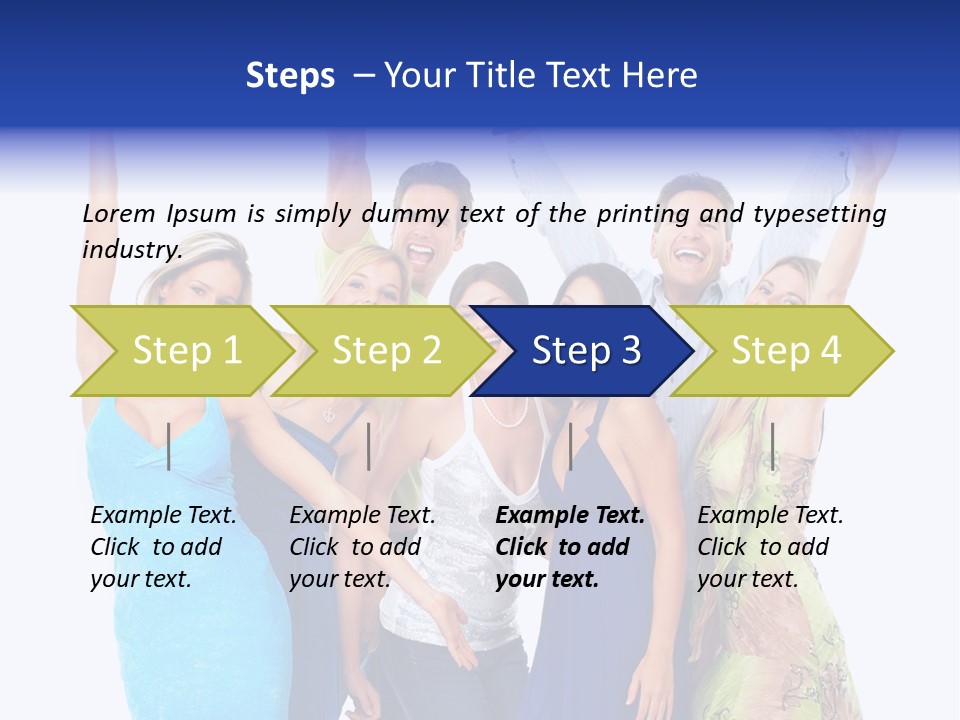 Steps – Your Title Text Here

Lorem Ipsum is simply dummy text of the printing and typesetting industry.

Step 1

Step 2

Step 3

Step 4

Example Text. Click to add your text.

Example Text. Click to add your text.

Example Text. Click to add your text.

Example Text. Click to add your text.